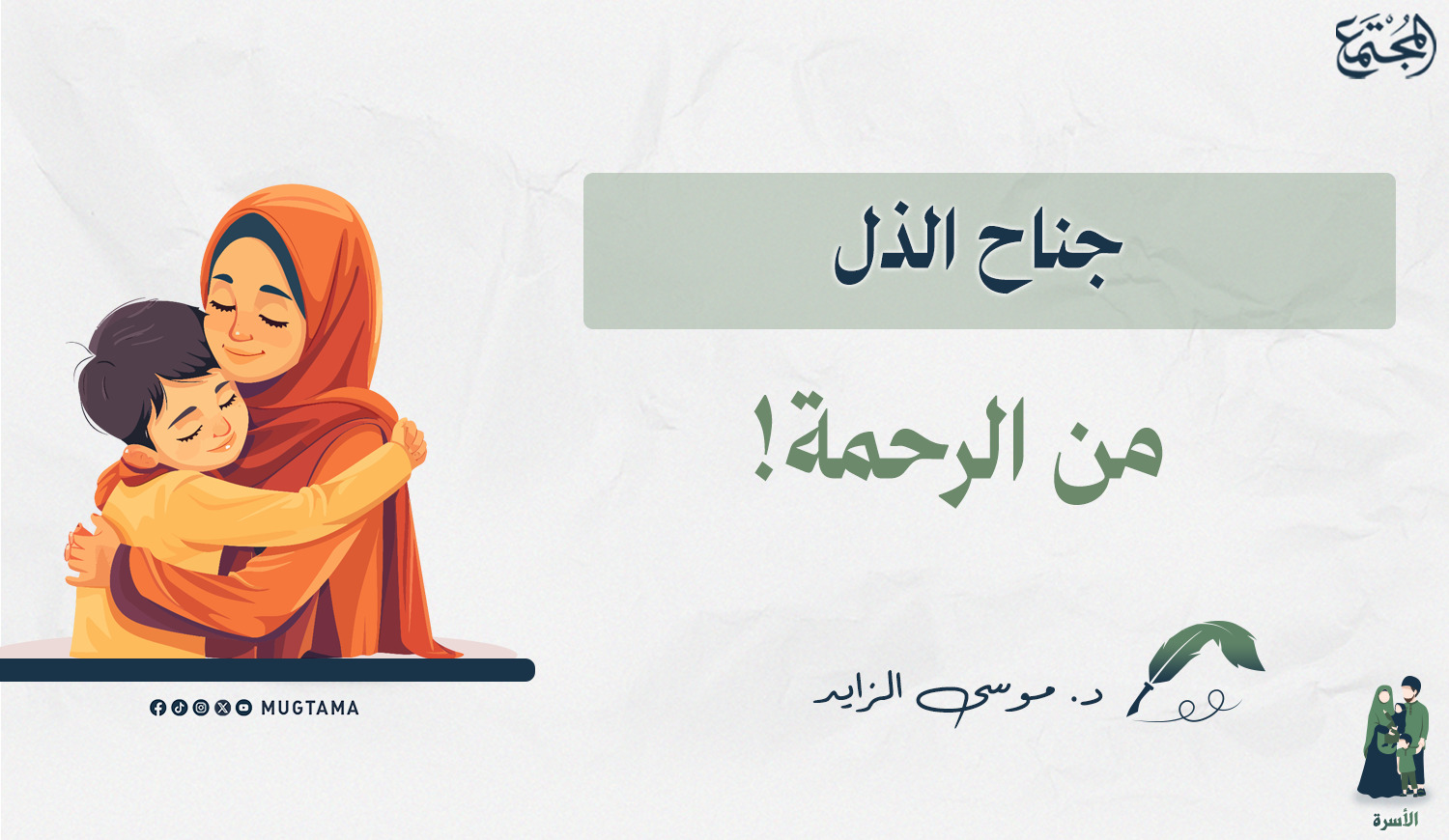 المجتمع

جناح الذل

من الرحمة!

د. موسى الزايد

MUGTAMA

الأسرة